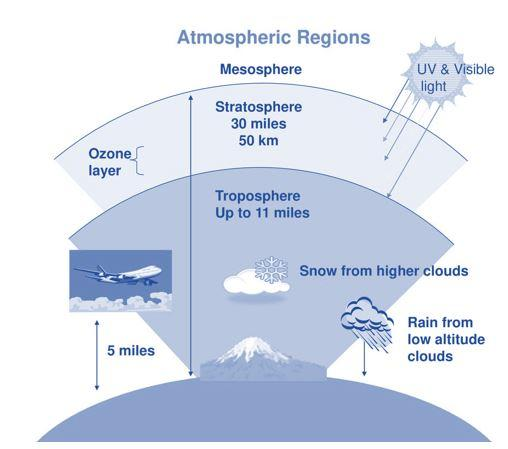 Atmospheric Regions

Mesosphere

UV & Visible light

Stratosphere
30 miles
50 km

Ozone layer

Troposphere
Up to 11 miles

Snow from higher clouds

Rain from low altitude clouds

5 miles